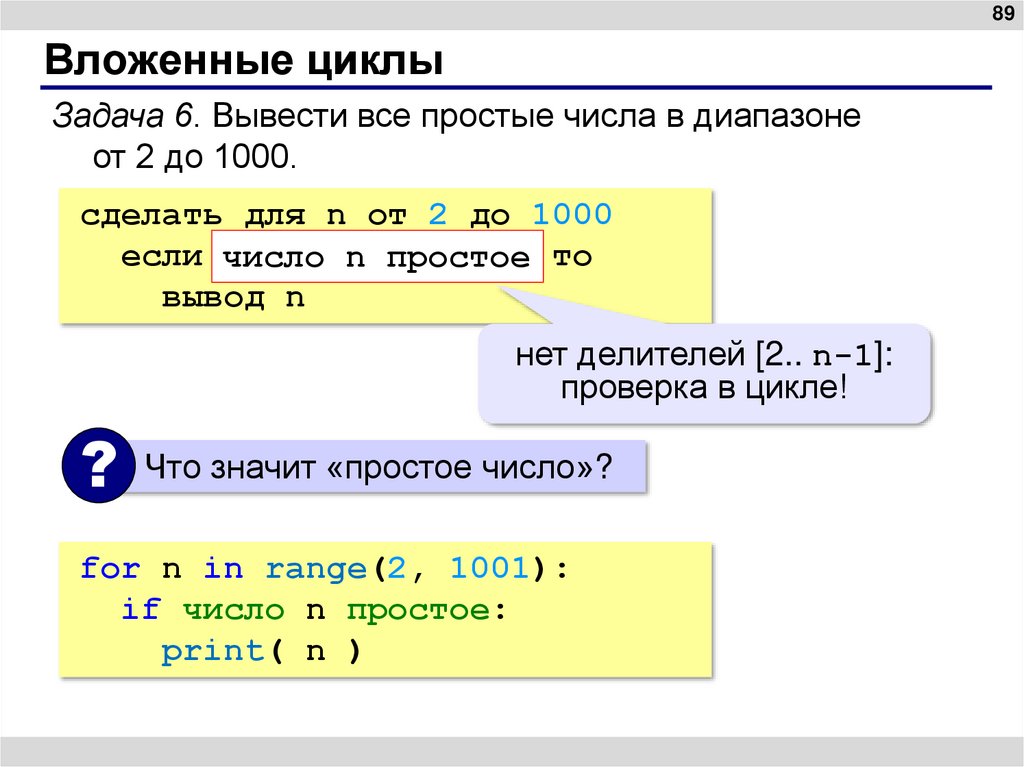 89

Вложенные циклы

Задача 6. Вывести все простые числа в диапазоне от 2 до 1000.

сделать для n от 2 до 1000
  если число n простое то
    вывод n

нет делителей [2.. n-1]: проверка в цикле!

?

Что значит «простое число»?

for n in range(2, 1001):
  if число n простое:
    print( n )